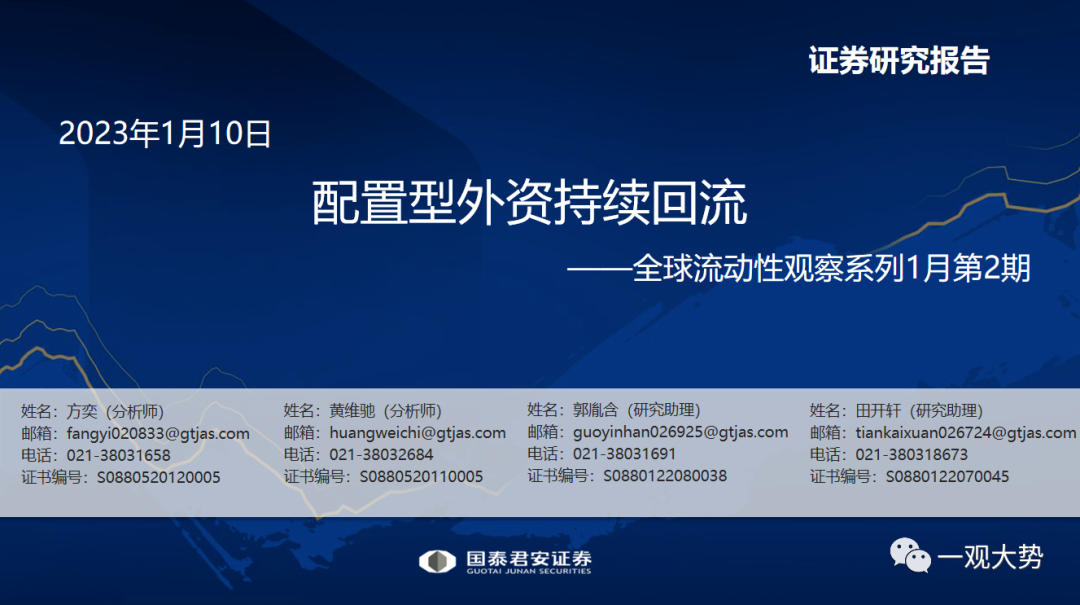 证券研究报告

2023年1月10日

配置型外资持续回流

——全球流动性观察系列1月第2期

姓名：方奕（分析师）
邮箱：fangyi020833@gtjas.com
电话：021-38031658
证书编号：S0880520120005

姓名：黄维驰（分析师）
邮箱：huangweichi@gtjas.com
电话：021-38032684
证书编号：S0880520110005

姓名：郭胤含（研究助理）
邮箱：guoyinhan026925@gtjas.com
电话：021-38031691
证书编号：S0880122080038

姓名：田开轩（研究助理）
邮箱：tiankaixuan026724@gtjas.com
电话：021-380318673
证书编号：S0880122070045

国泰君安证券
GUOTAI JUNAN SECURITIES

一观大势